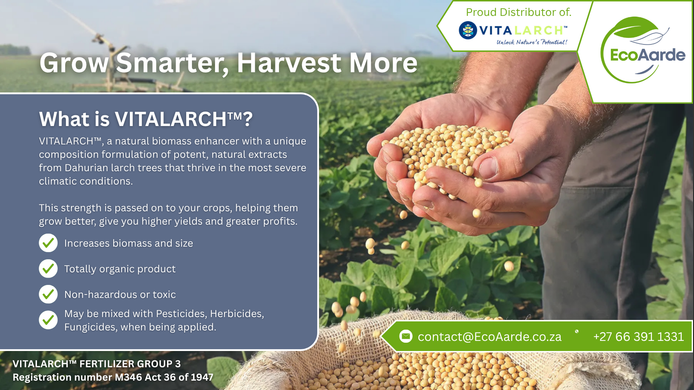 Proud Distributor of.

VITALARCH™
Unlock Nature's Potential!

EcoAarde

Grow Smarter, Harvest More

What is VITALARCH™?

VITALARCH™, a natural biomass enhancer with a unique composition formulation of potent, natural extracts from Dahurian larch trees that thrive in the most severe climatic conditions.

This strength is passed on to your crops, helping them grow better, give you higher yields and greater profits.

Increases biomass and size

Totally organic product

Non-hazardous or toxic

May be mixed with Pesticides, Herbicides, Fungicides, when being applied.

contact@EcoAarde.co.za

+27 66 391 1331

VITALARCH™ FERTILIZER GROUP 3
Registration number M346 Act 36 of 1947